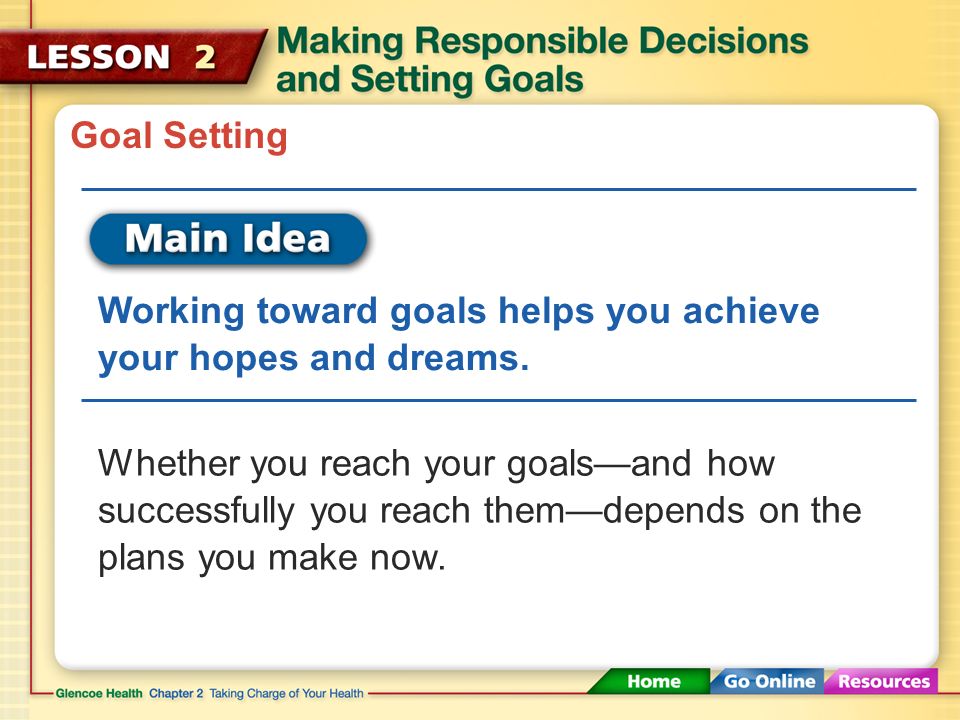 LESSON 2

Making Responsible Decisions and Setting Goals

Goal Setting

Main Idea

Working toward goals helps you achieve your hopes and dreams.

Whether you reach your goals—and how successfully you reach them—depends on the plans you make now.

Glencoe Health Chapter 2 Taking Charge of Your Health

Home Go Online Resources